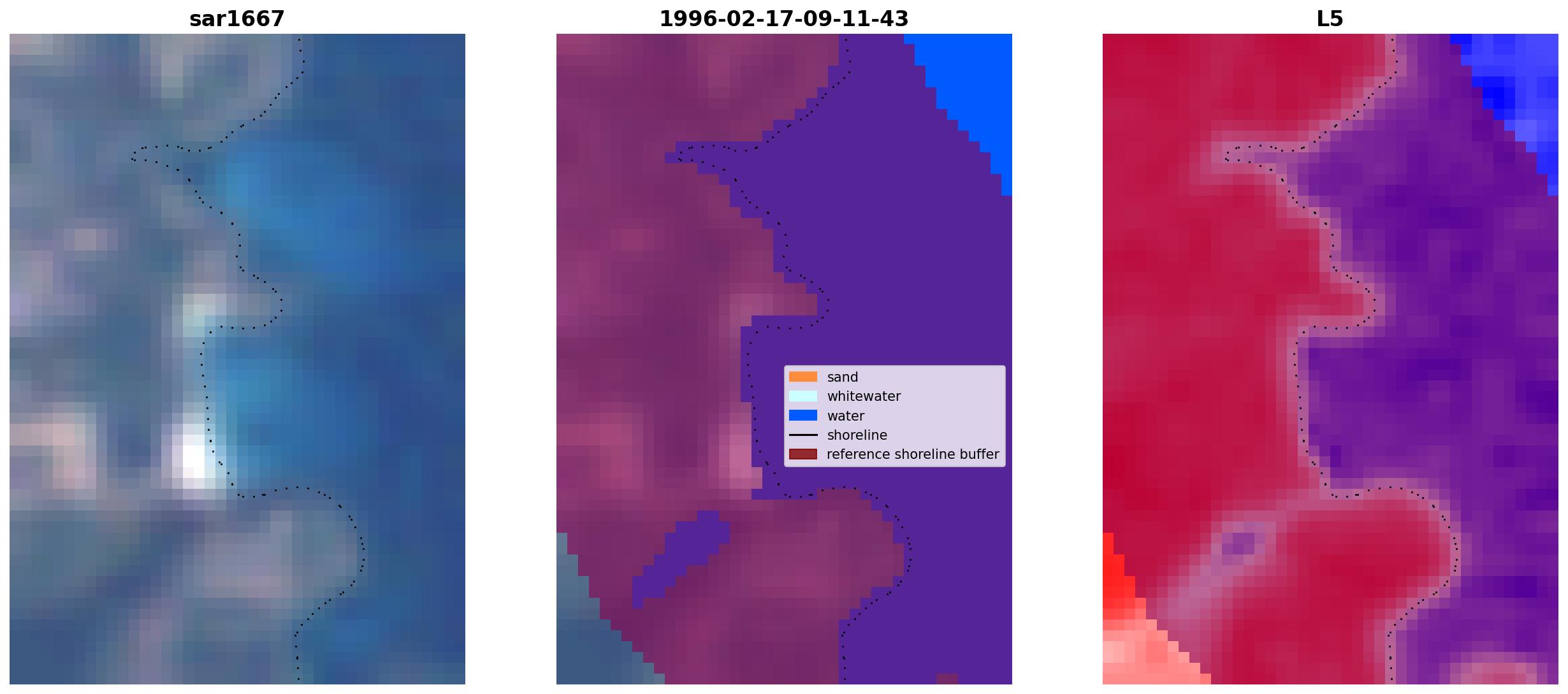 sar1667

1996-02-17-09-11-43

L5

sand
whitewater
water
shoreline
reference shoreline buffer